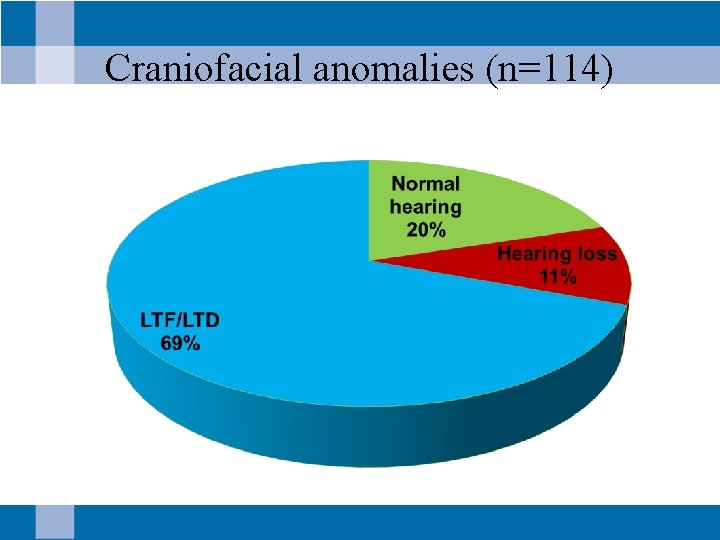 Craniofacial anomalies (n=114)

Normal hearing 20%

Hearing loss 11%

LTF/LTD 69%